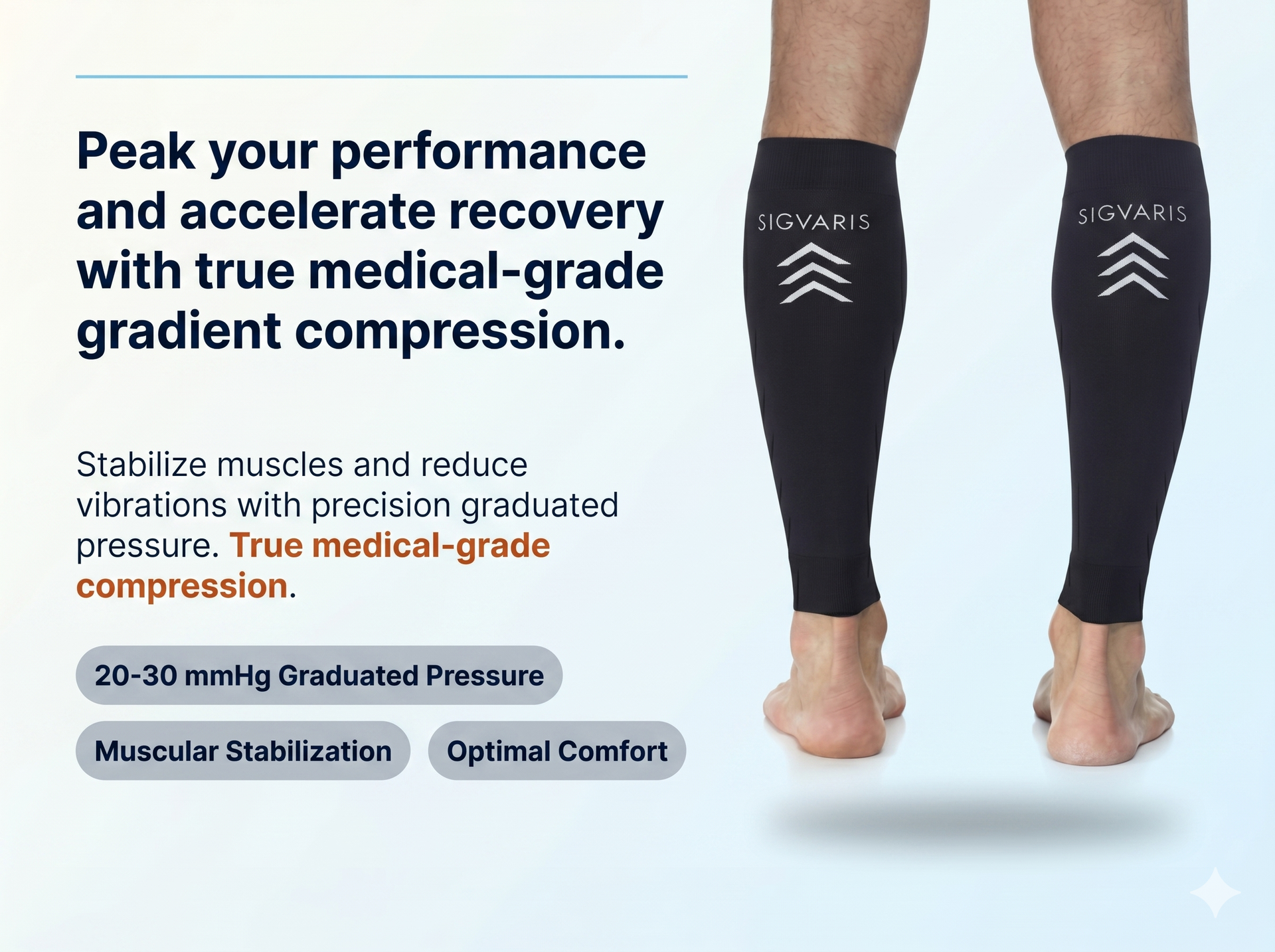 Peak your performance and accelerate recovery with true medical-grade gradient compression.

Stabilize muscles and reduce vibrations with precision graduated pressure. True medical-grade compression.

20-30 mmHg Graduated Pressure

Muscular Stabilization

Optimal Comfort

SIGVARIS

SIGVARIS